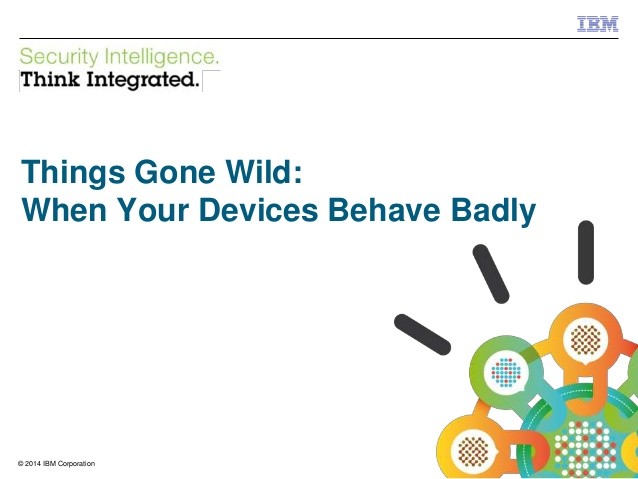 IBM

Security Intelligence.
Think Integrated.

Things Gone Wild:
When Your Devices Behave Badly

© 2014 IBM Corporation